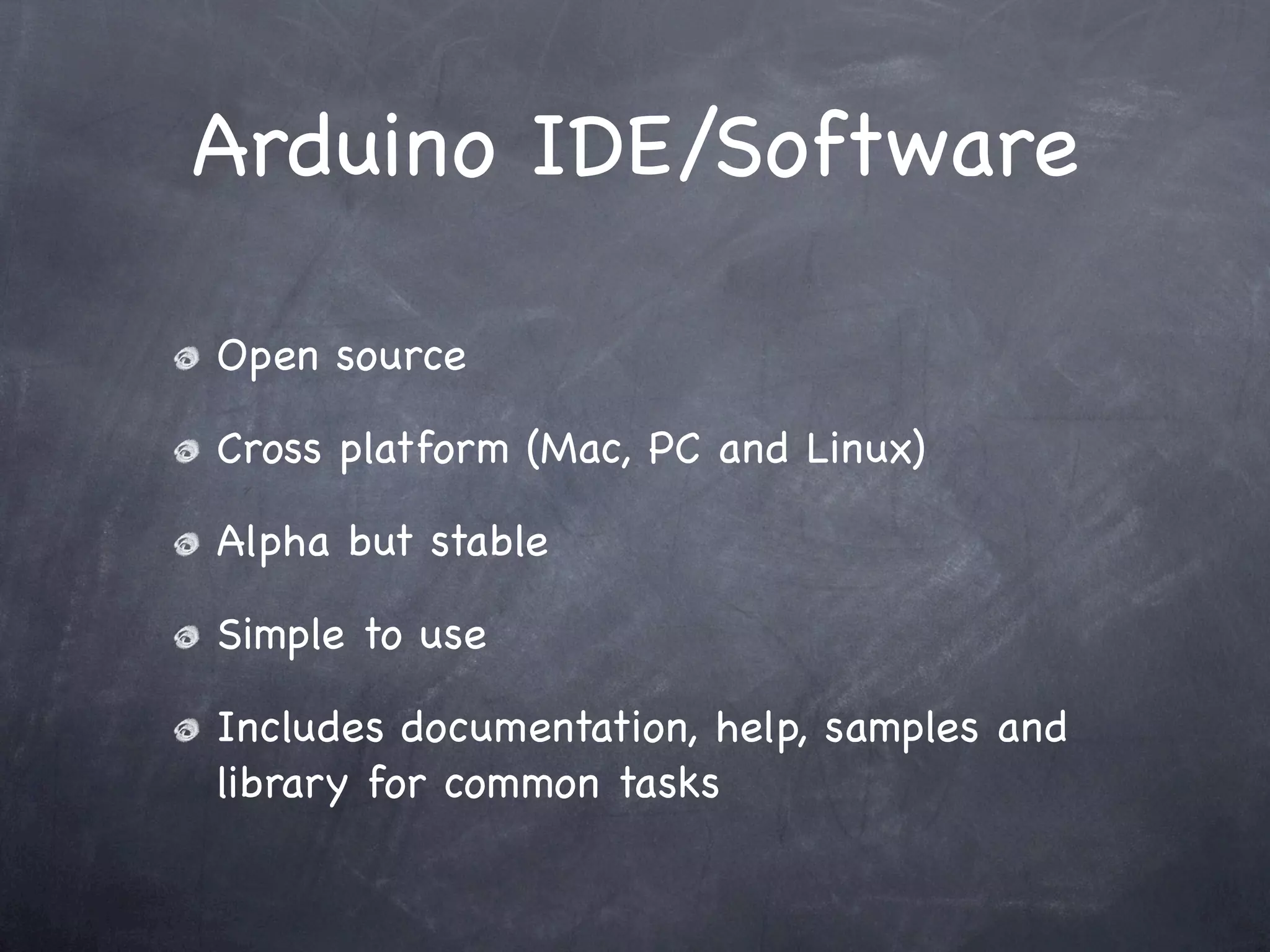 Arduino IDE/Software

Open source

Cross platform (Mac, PC and Linux)

Alpha but stable

Simple to use

Includes documentation, help, samples and library for common tasks